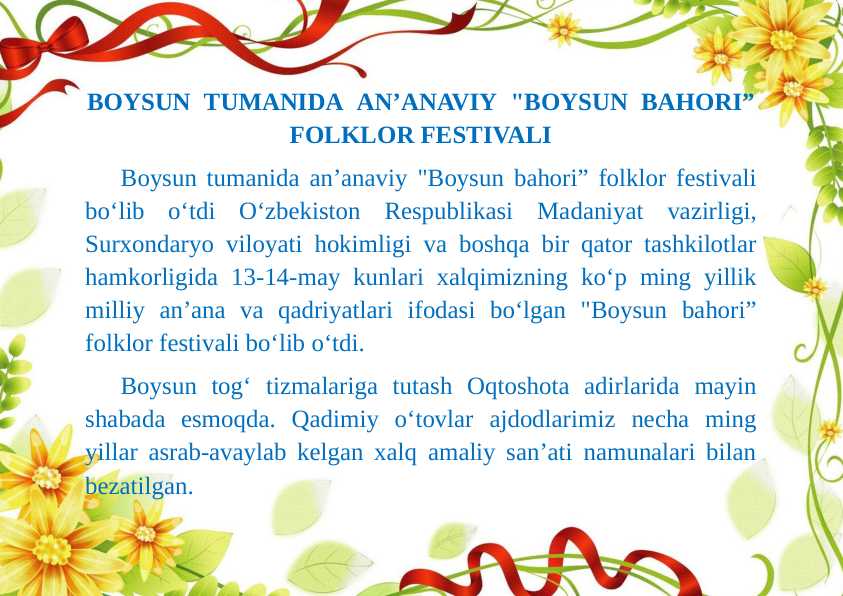 BOYSUN TUMANIDA AN’ANAVIY "BOYSUN BAHORI” FOLKLOR FESTIVALI

Boysun tumanida an’anaviy "Boysun bahori” folklor festivali bo‘lib o‘tdi O‘zbekiston Respublikasi Madaniyat vazirligi, Surxondaryo viloyati hokimligi va boshqa bir qator tashkilotlar hamkorligida 13-14-may kunlari xalqimizning ko‘p ming yillik milliy an’ana va qadriyatlari ifodasi bo‘lgan "Boysun bahori” folklor festivali bo‘lib o‘tdi.

Boysun tog‘ tizmalariga tutash Oqtoshota adirlarida mayin shabada esmoqda. Qadimiy o‘tovlar ajdodlarimiz necha ming yillar asrab-avaylab kelgan xalq amaliy san’ati namunalari bilan bezatilgan.